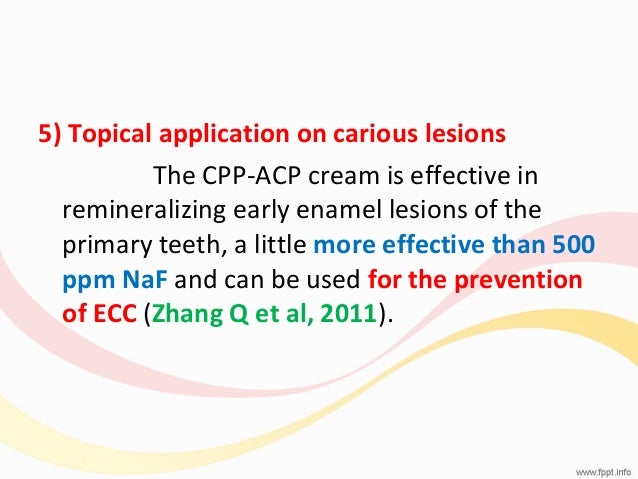 5) Topical application on carious lesions

The CPP-ACP cream is effective in remineralizing early enamel lesions of the primary teeth, a little more effective than 500 ppm NaF and can be used for the prevention of ECC (Zhang Q et al, 2011).

www.fppt.info